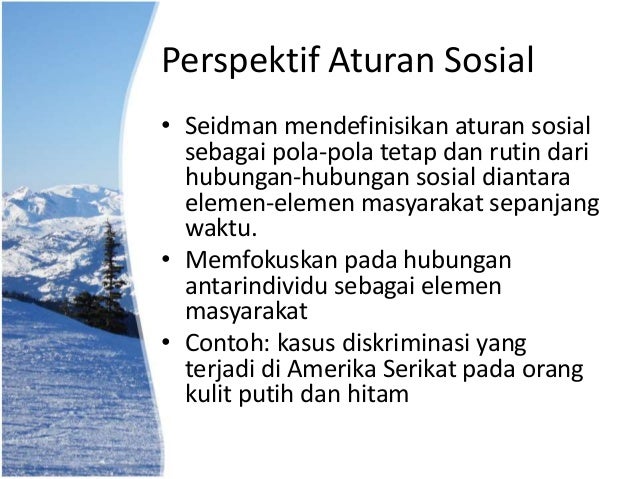 Perspektif Aturan Sosial

• Seidman mendefinisikan aturan sosial sebagai pola-pola tetap dan rutin dari hubungan-hubungan sosial diantara elemen-elemen masyarakat sepanjang waktu.
• Memfokuskan pada hubungan antarindividu sebagai elemen masyarakat
• Contoh: kasus diskriminasi yang terjadi di Amerika Serikat pada orang kulit putih dan hitam